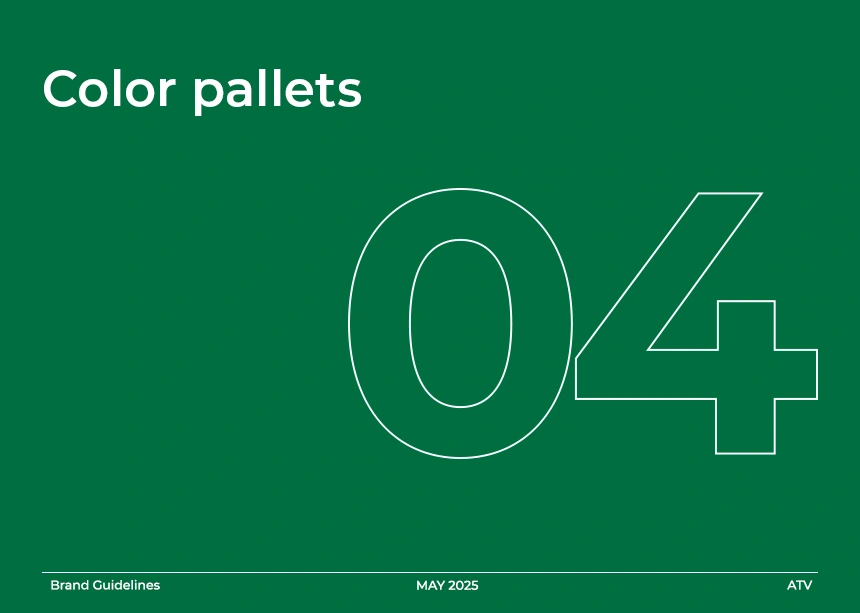 Color pallets

04

Brand Guidelines MAY 2025 ATV